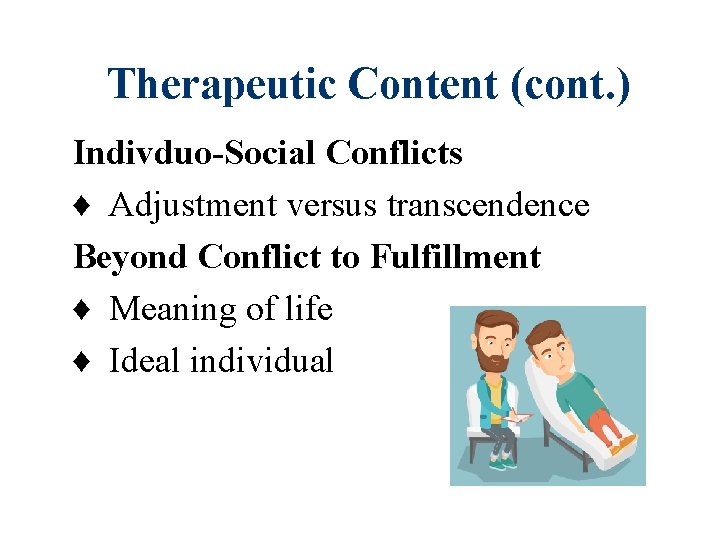 Therapeutic Content (cont.)

Indivduo-Social Conflicts

♦ Adjustment versus transcendence

Beyond Conflict to Fulfillment

♦ Meaning of life

♦ Ideal individual